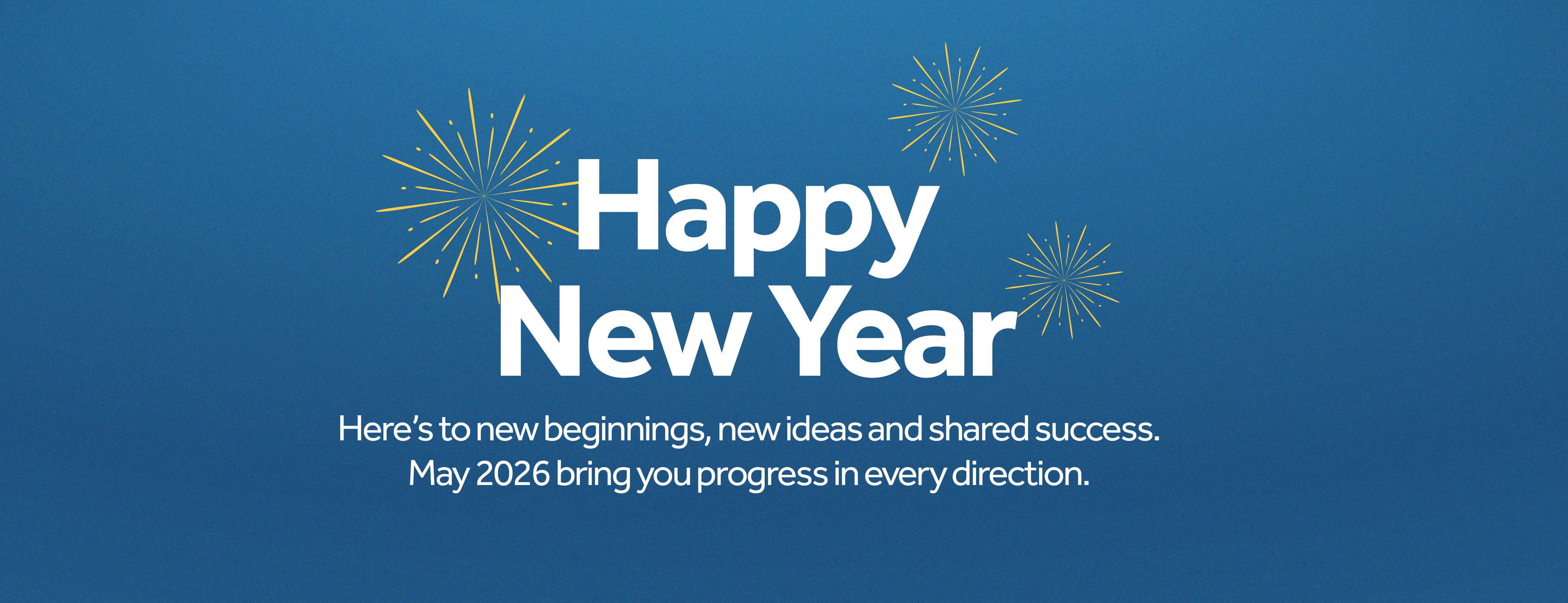 Happy
New Year

Here’s to new beginnings, new ideas and shared success.
May 2026 bring you progress in every direction.